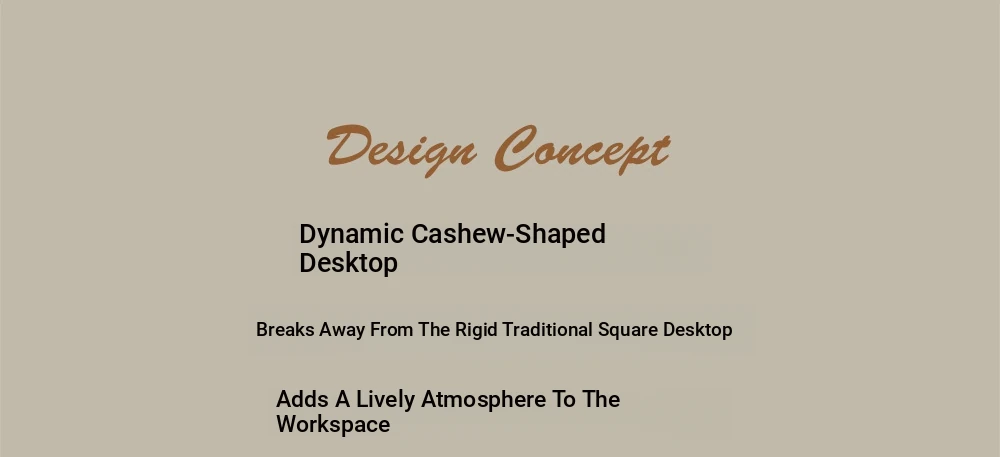 Design Concept

Dynamic Cashew-Shaped Desktop

Breaks Away From The Rigid Traditional Square Desktop

Adds A Lively Atmosphere To The Workspace